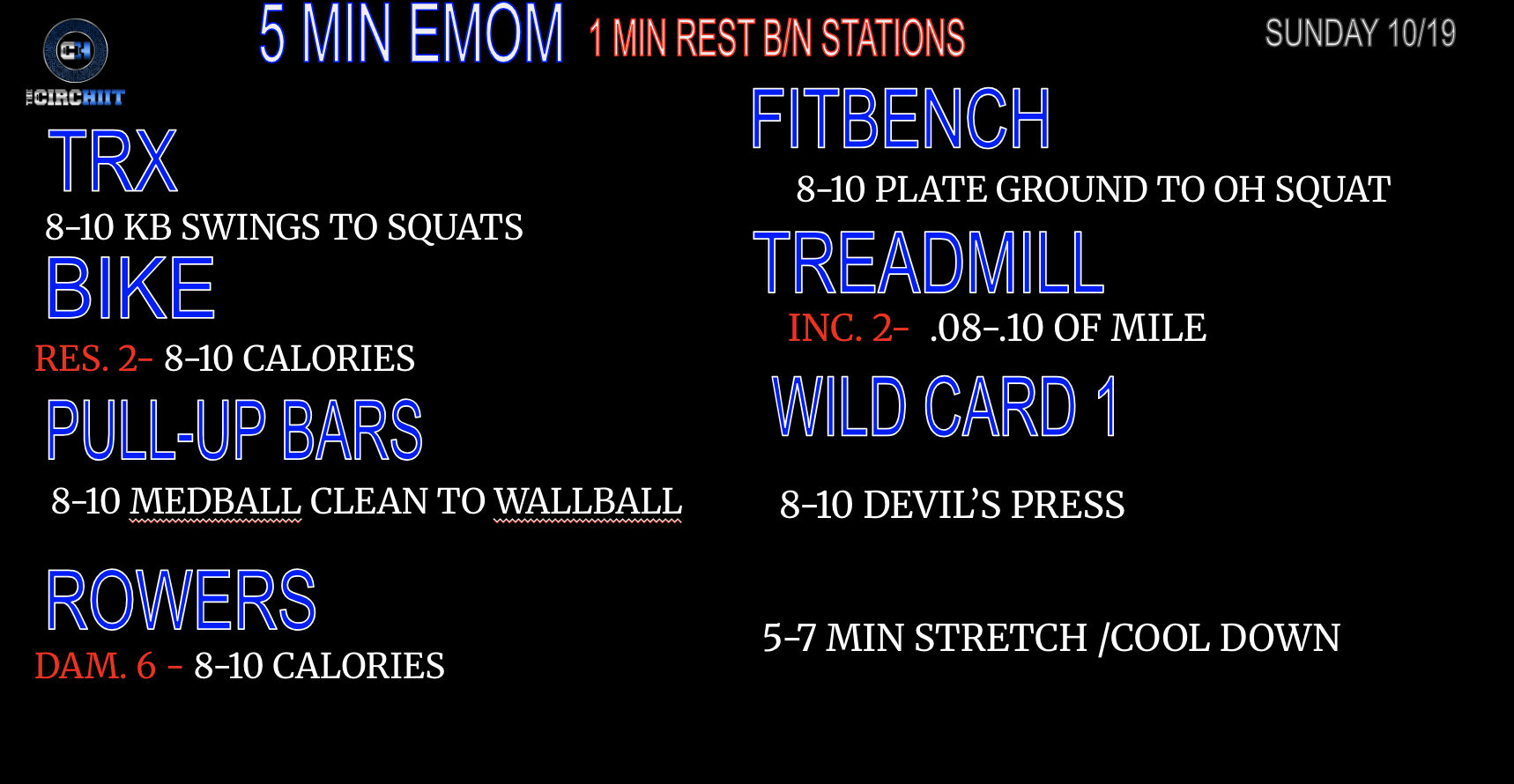 CH
THE CIRCHIIT

5 MIN EMOM 1 MIN REST B/N STATIONS

SUNDAY 10/19

TRX
8-10 KB SWINGS TO SQUATS

BIKE
RES. 2- 8-10 CALORIES

PULL-UP BARS
8-10 MEDBALL CLEAN TO WALLBALL

ROWERS
DAM. 6 - 8-10 CALORIES

FITBENCH
8-10 PLATE GROUND TO OH SQUAT

TREADMILL
INC. 2- .08-.10 OF MILE

WILD CARD 1
8-10 DEVIL'S PRESS

5-7 MIN STRETCH /COOL DOWN